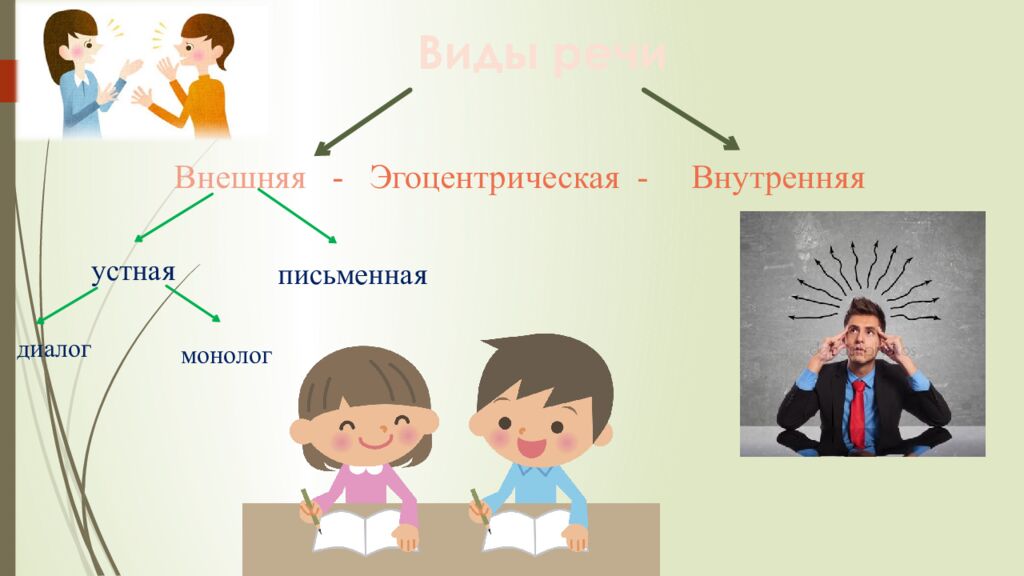 Виды речи

Внешняя - Эгоцентрическая - Внутренняя

устная

письменная

диалог

монолог